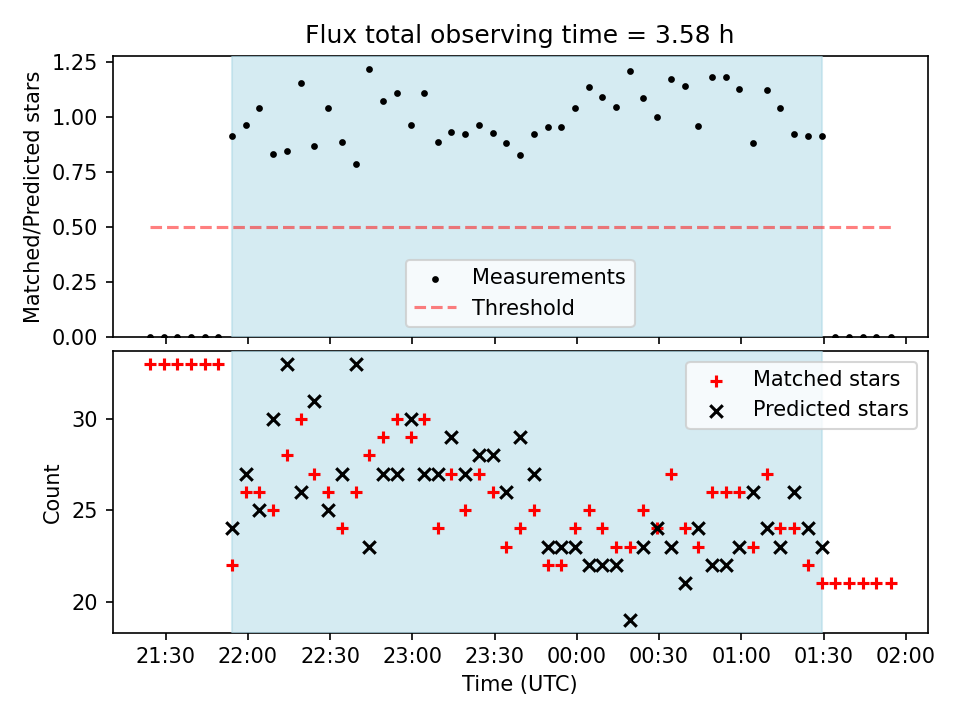 Flux total observing time = 3.58 h

Matched/Predicted stars

1.25
1.00
0.75
0.50
0.25
0.00

Measurements
Threshold

Count

30
25
20

Matched stars
Predicted stars

21:30
22:00
22:30
23:00
23:30
00:00
00:30
01:00
01:30
02:00

Time (UTC)